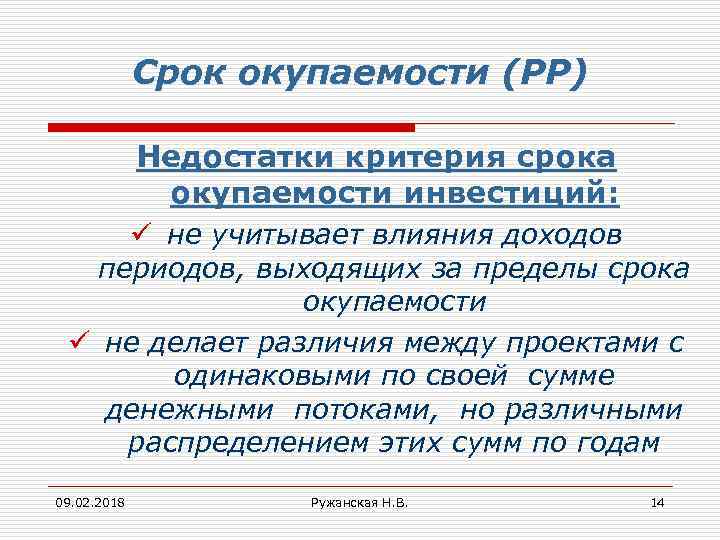 Срок окупаемости (PP)

Недостатки критерия срока окупаемости инвестиций:

✓ не учитывает влияния доходов периодов, выходящих за пределы срока окупаемости

✓ не делает различия между проектами с одинаковыми по своей сумме денежными потоками, но различными распределением этих сумм по годам

09.02.2018 Ружанская Н.В. 14